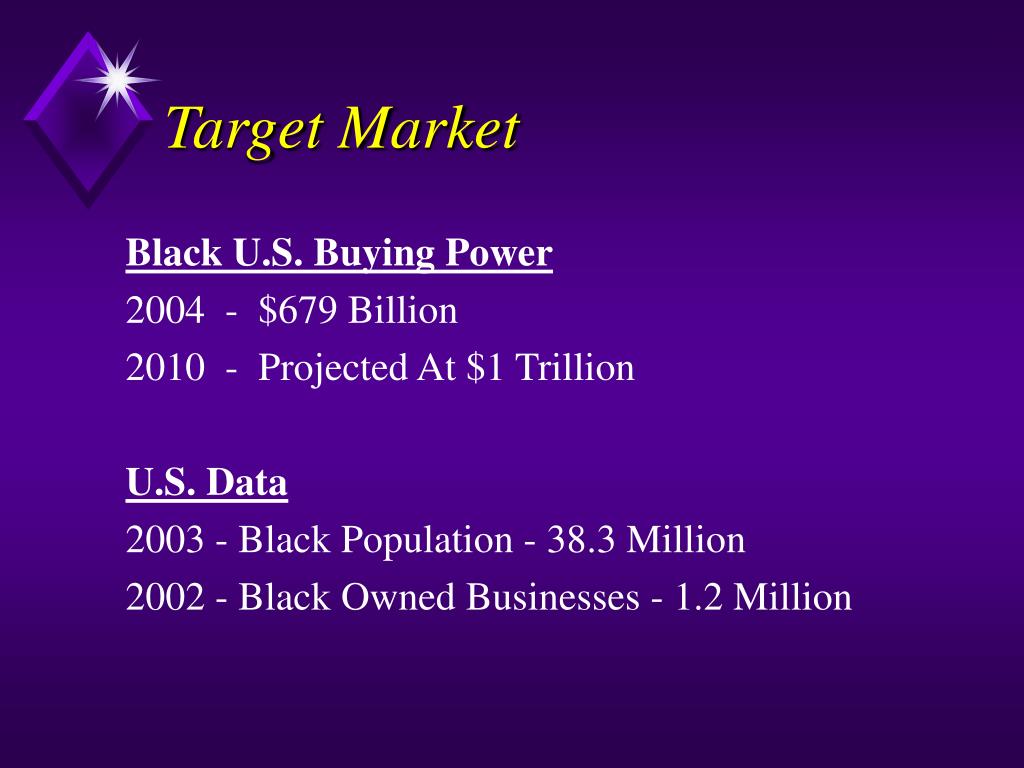 Target Market

Black U.S. Buying Power
2004 - \$679 Billion
2010 - Projected At \$1 Trillion

U.S. Data
2003 - Black Population - 38.3 Million
2002 - Black Owned Businesses - 1.2 Million